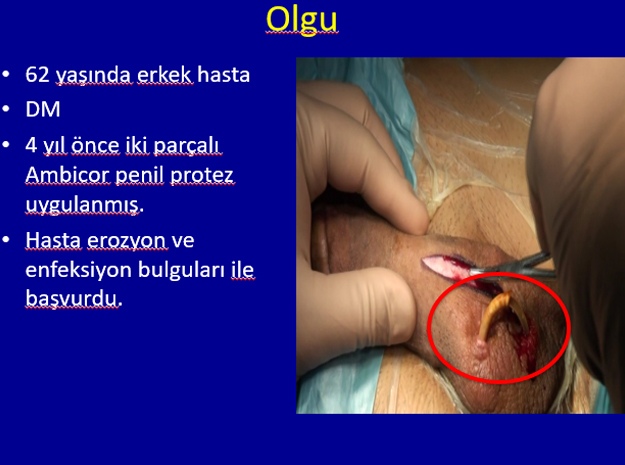 Olgu

• 62 yaşında erkek hasta
• DM
• 4 yıl önce iki parçalı Ambicor penil protez uygulanmış.
• Hasta erozyon ve enfeksiyon bulguları ile başvurdu.